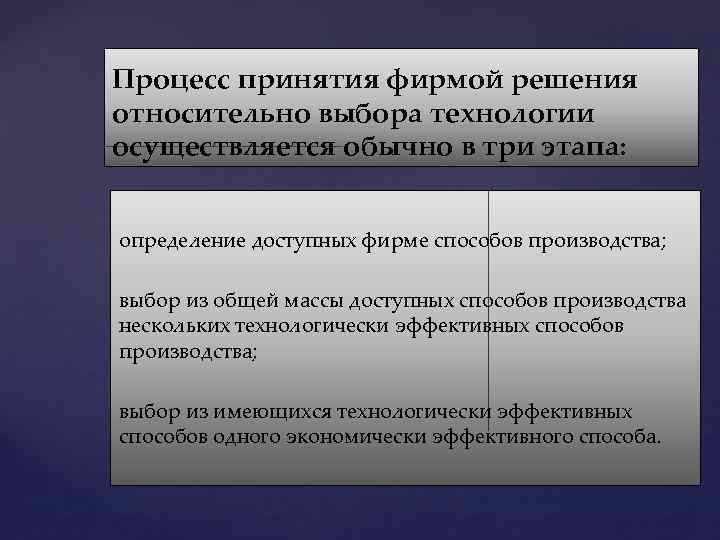 Процесс принятия фирмой решения относительно выбора технологии осуществляется обычно в три этапа:

определение доступных фирме способов производства;

выбор из общей массы доступных способов производства нескольких технологически эффективных способов производства;

выбор из имеющихся технологически эффективных способов одного экономически эффективного способа.